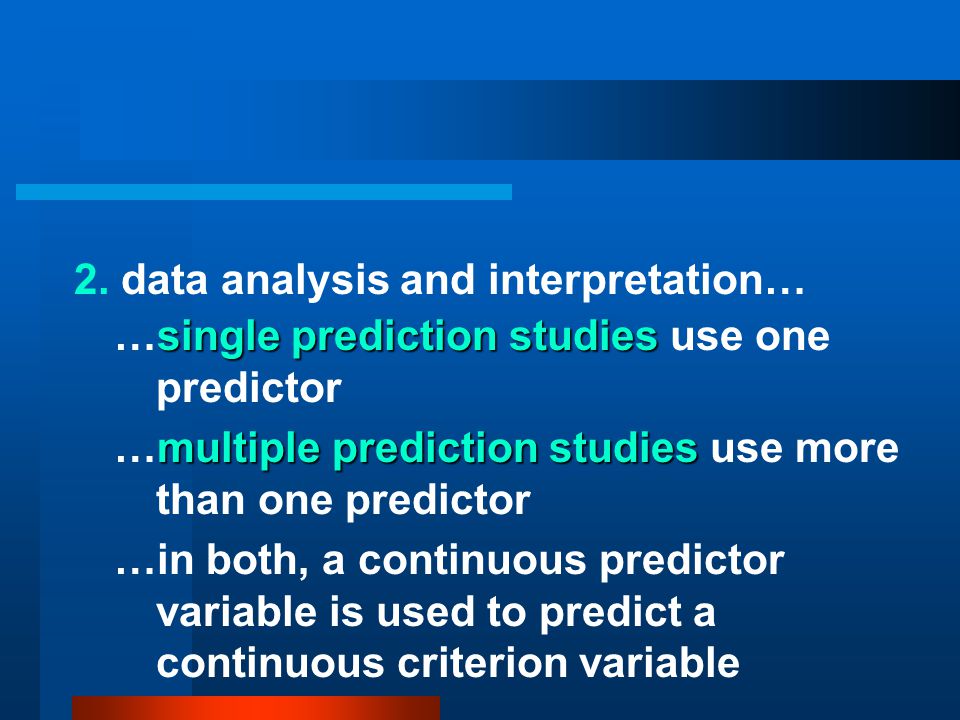 2. data analysis and interpretation…

…single prediction studies use one predictor

…multiple prediction studies use more than one predictor

…in both, a continuous predictor variable is used to predict a continuous criterion variable